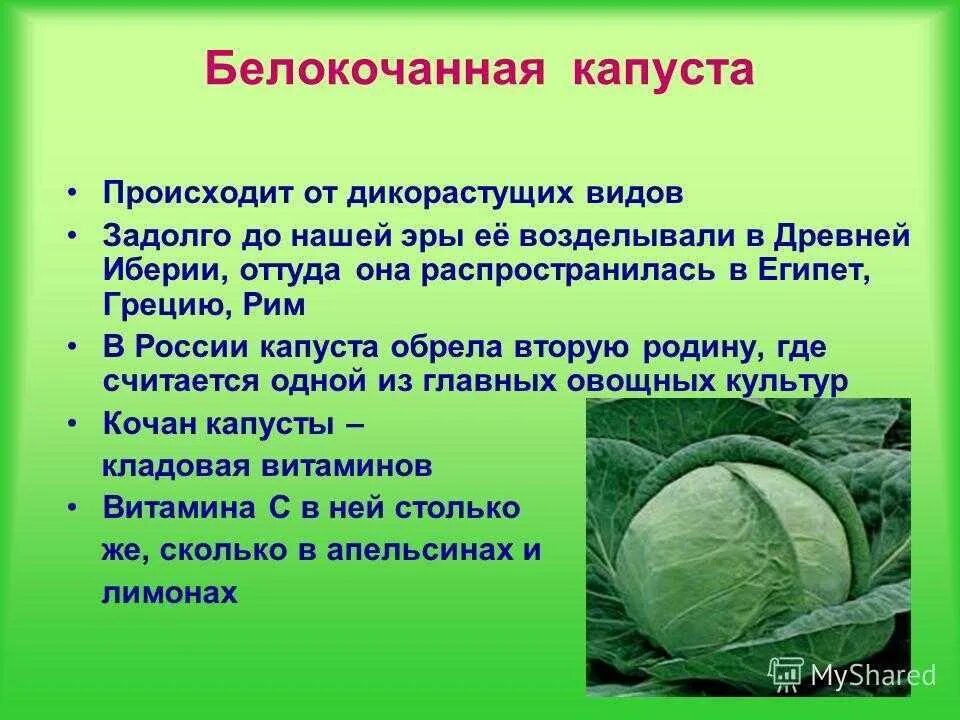 Белокочанная капуста

• Происходит от дикорастущих видов
• Задолго до нашей эры её возделывали в Древней Иберии, оттуда она распространилась в Египет, Грецию, Рим
• В России капуста обрела вторую родину, где считается одной из главных овощных культур
• Кочан капусты – кладовая витаминов
• Витамина С в ней столько же, сколько в апельсинах и лимонах

MyShared